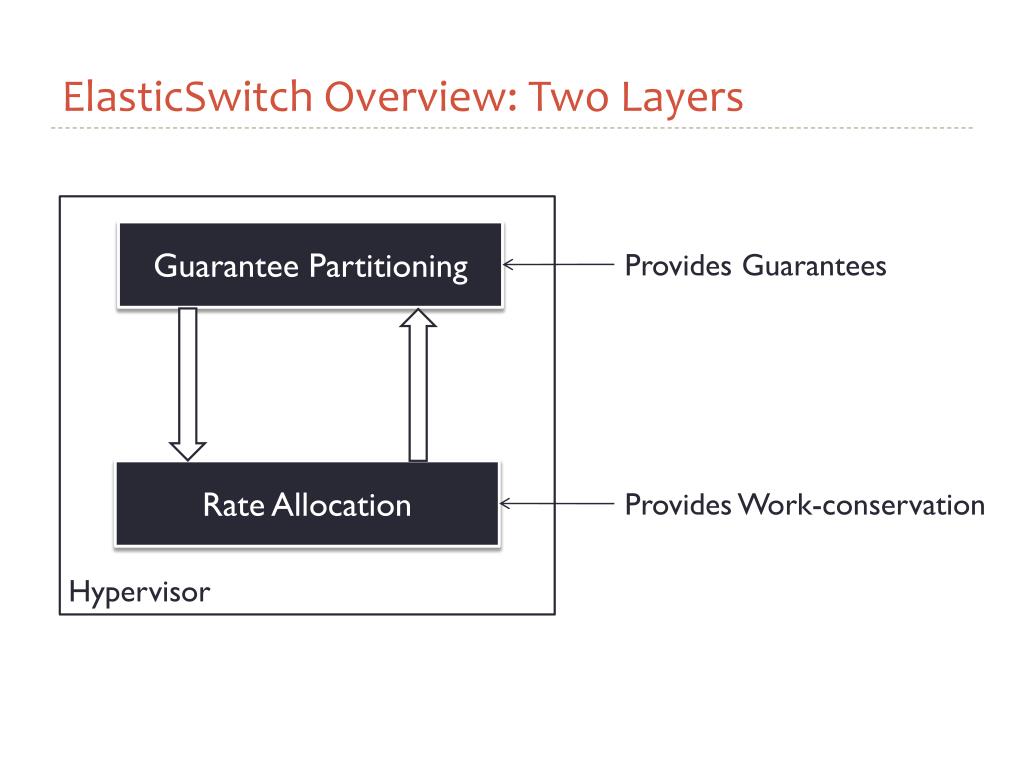 ElasticSwitch Overview: Two Layers

Guarantee Partitioning

Provides Guarantees

Rate Allocation

Provides Work-conservation

Hypervisor